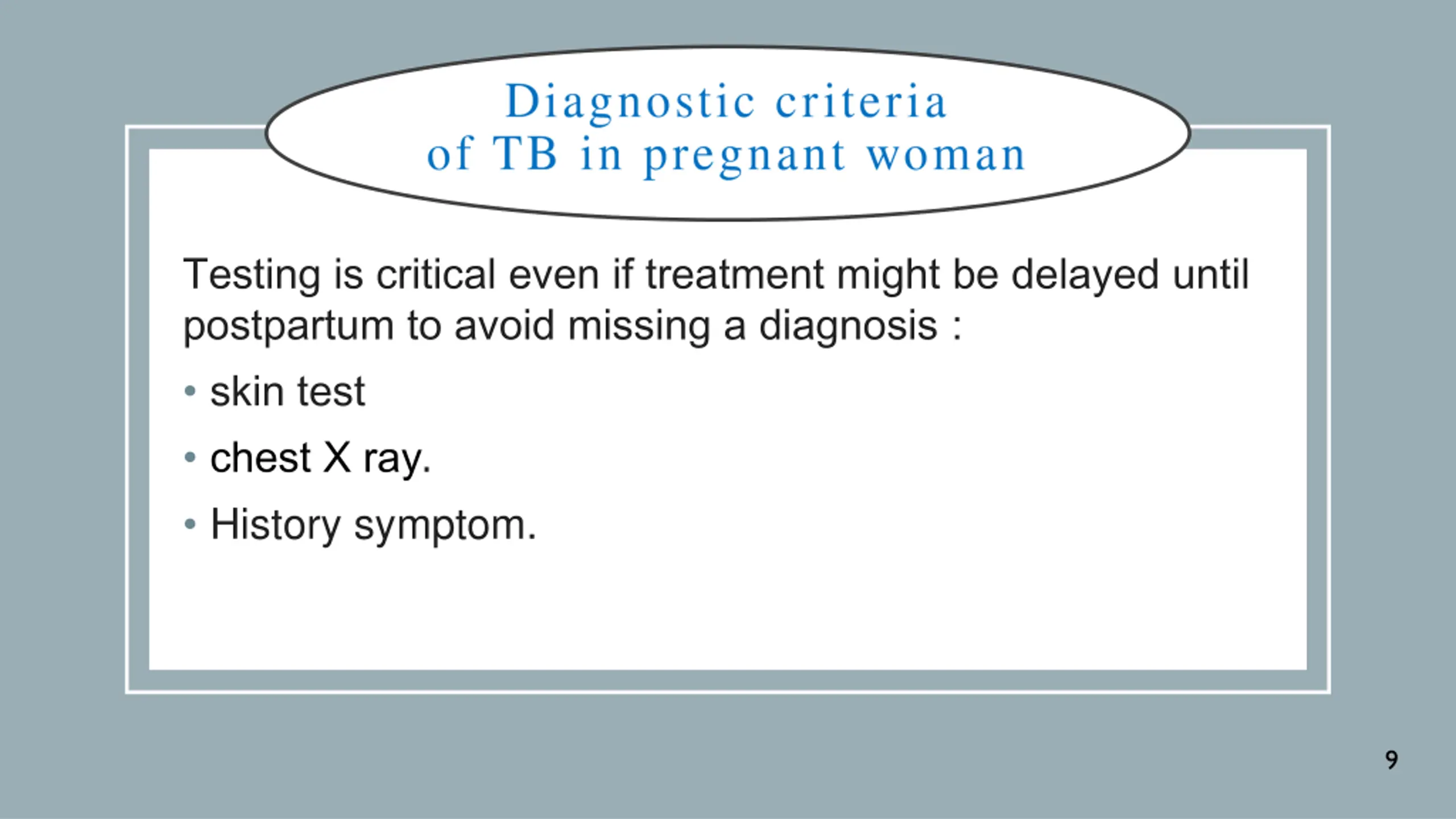 Diagnostic criteria
of TB in pregnant woman

Testing is critical even if treatment might be delayed until postpartum to avoid missing a diagnosis :

• skin test
• chest X ray.
• History symptom.

9